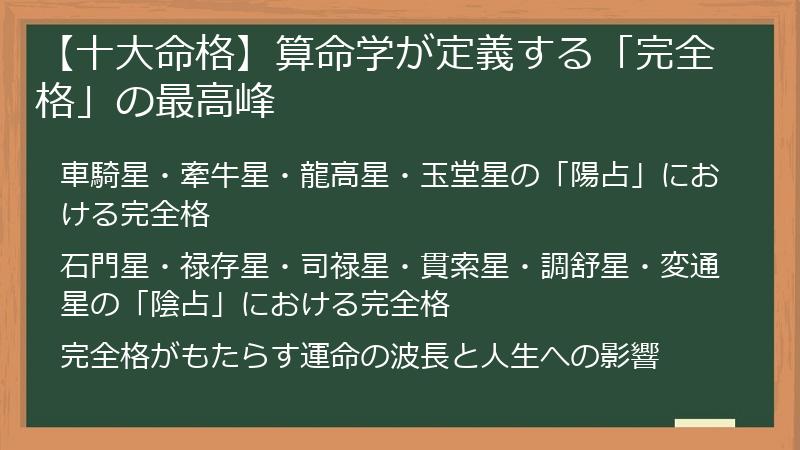 【十大命格】算命学が定義する「完全格」の最高峰

車騎星・牽牛星・龍高星・玉堂星の「陽占」における完全格

石門星・禄存星・司禄星・貫索星・調舒星・変通星の「陰占」における完全格

完全格がもたらす運命の波長と人生への影響